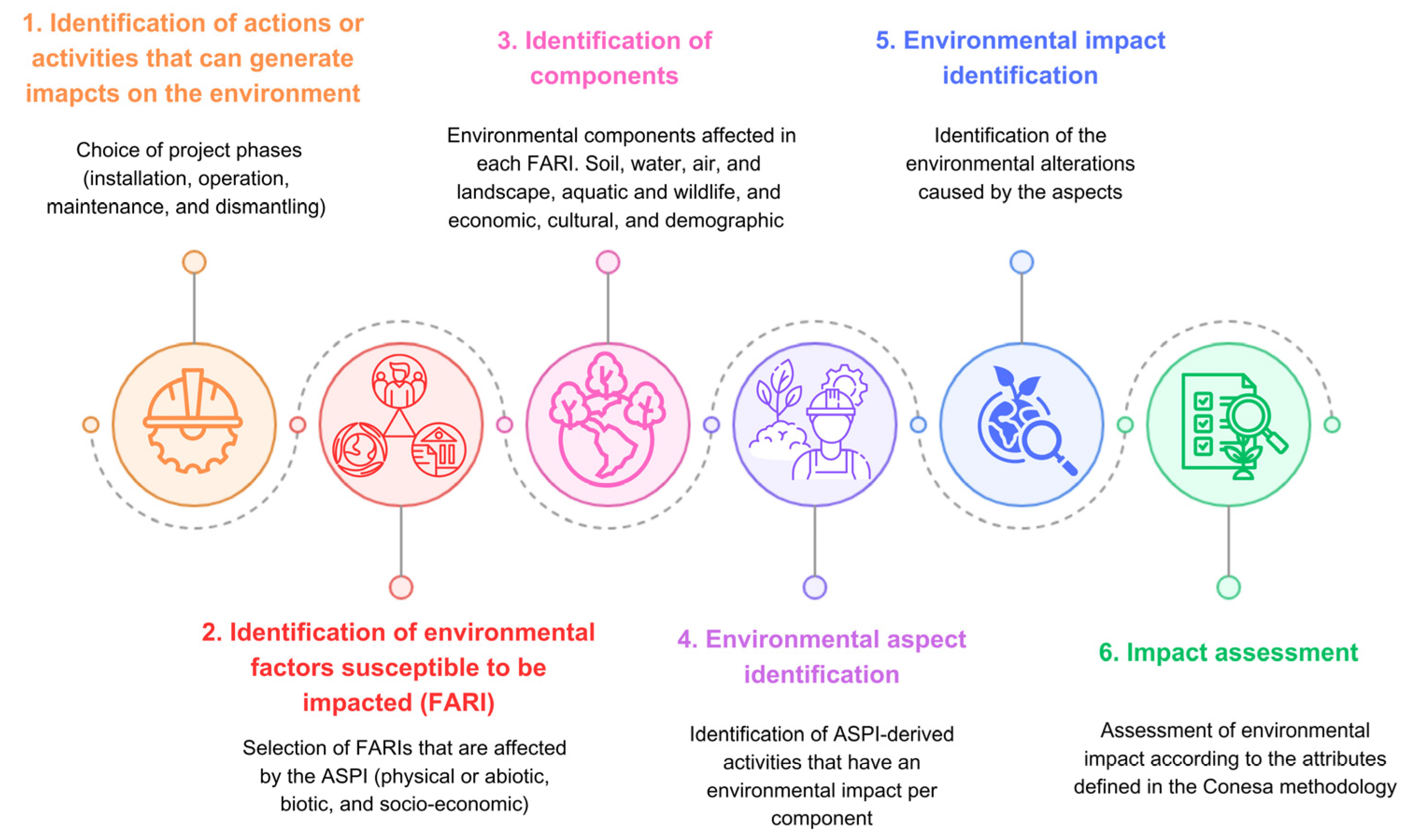 1. Identification of actions or activities that can generate imapcts on the environment

Choice of project phases (installation, operation, maintenance, and dismantling)

3. Identification of components

Environmental components affected in each FARI. Soil, water, air, and landscape, aquatic and wildlife, and economic, cultural, and demographic

5. Environmental impact identification

Identification of the environmental alterations caused by the aspects

2. Identification of environmental factors susceptible to be impacted (FARI)

Selection of FARIs that are affected by the ASPI (physical or abiotic, biotic, and socio-economic)

4. Environmental aspect identification

Identification of ASPI-derived activities that have an environmental impact per component

6. Impact assessment

Assessment of environmental impact according to the attributes defined in the Conesa methodology